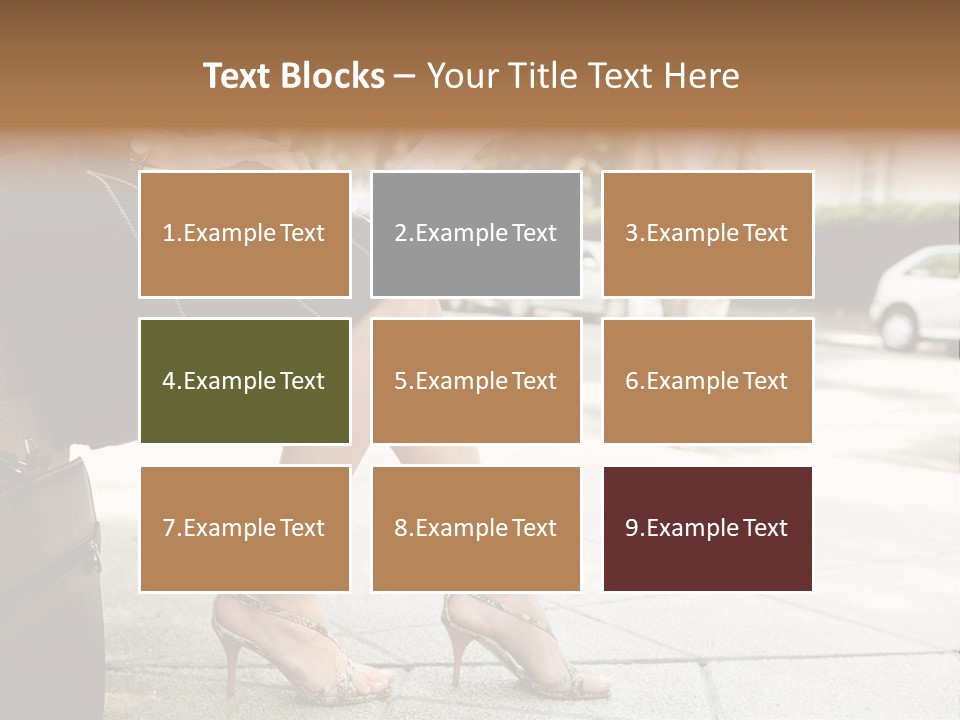 Text Blocks – Your Title Text Here

1.Example Text

2.Example Text

3.Example Text

4.Example Text

5.Example Text

6.Example Text

7.Example Text

8.Example Text

9.Example Text